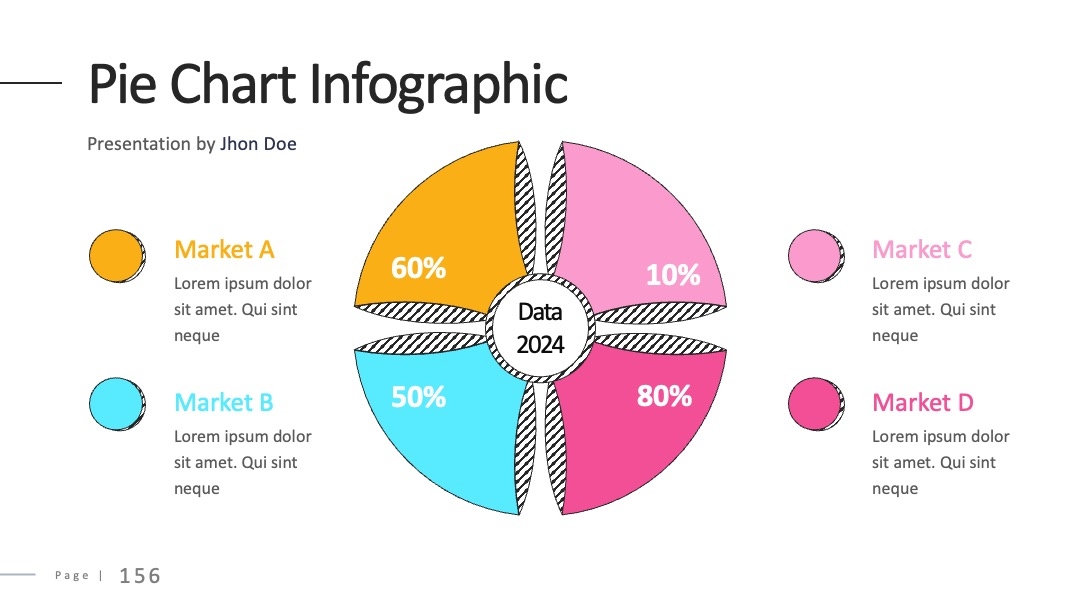 Pie Chart Infographic

Presentation by Jhon Doe

Market A
Lorem ipsum dolor sit amet. Qui sint neque

Market B
Lorem ipsum dolor sit amet. Qui sint neque

60%

10%

Data 2024

50%

80%

Market C
Lorem ipsum dolor sit amet. Qui sint neque

Market D
Lorem ipsum dolor sit amet. Qui sint neque

Page | 156